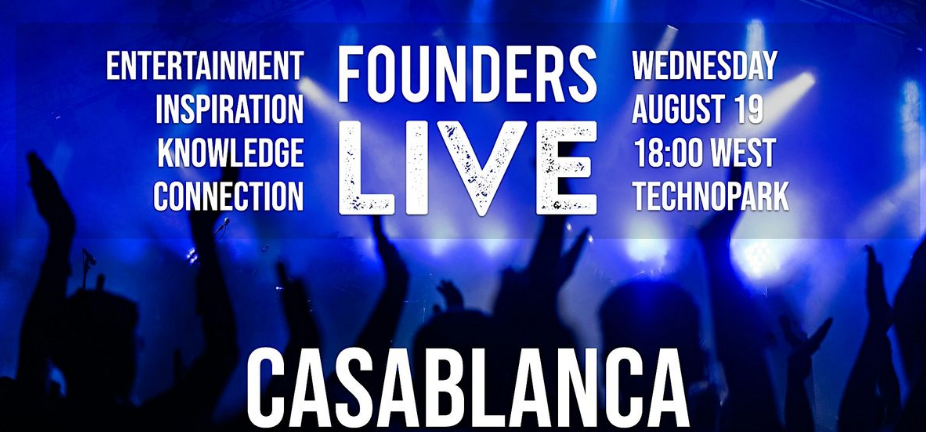 ENTERTAINMENT
INSPIRATION
KNOWLEDGE
CONNECTION

FOUNDERS
LIVE

WEDNESDAY
AUGUST 19
18:00 WEST
TECHNOPARK

CASABLANCA